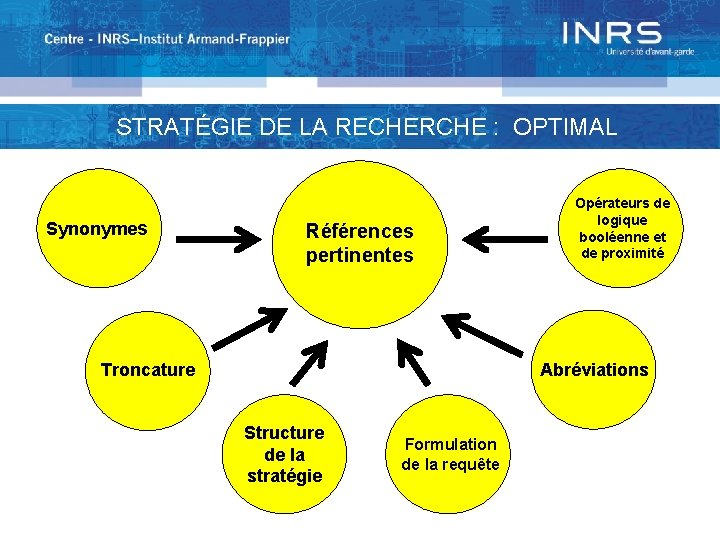 Centre - INRS–Institut Armand-Frappier

INRS
Université d'avant-garde

STRATÉGIE DE LA RECHERCHE : OPTIMAL

Synonymes

Références pertinentes

Opérateurs de logique booléenne et de proximité

Troncature

Abréviations

Structure de la stratégie

Formulation de la requête